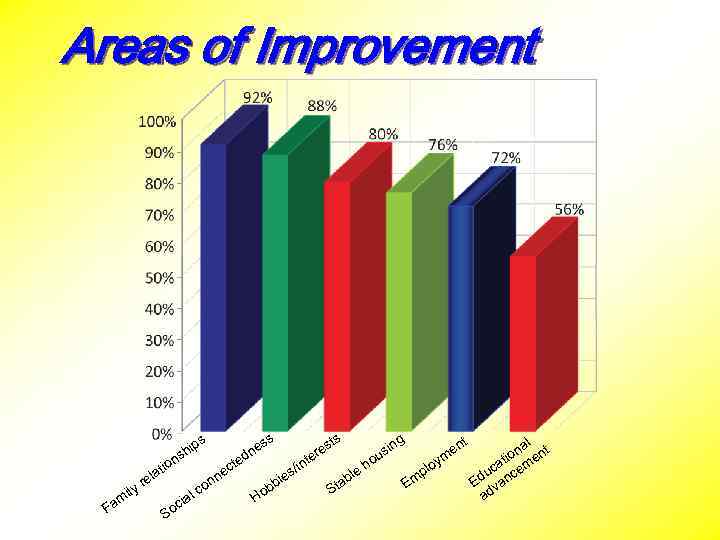 Areas of Improvement

100%
90%
80%
70%
60%
50%
40%
30%
20%
10%
0%

92%
88%
80%
76%
72%
56%

Family relationships
Social connectedness
Hobbies/interests
Stable housing
Employment
Educational advancement